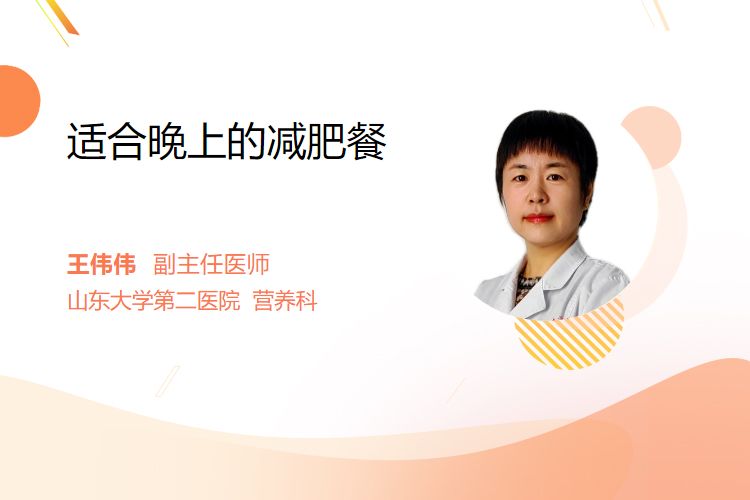 适合晚上的减肥餐

王伟伟 副主任医师
山东大学第二医院 营养科